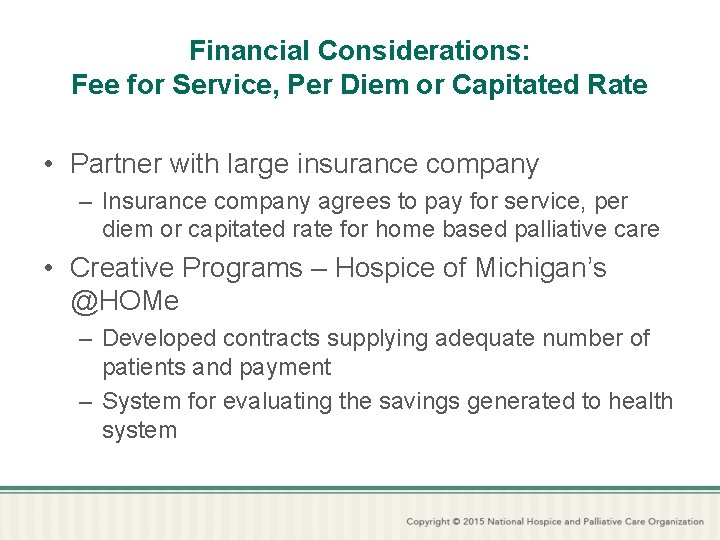 Financial Considerations:
Fee for Service, Per Diem or Capitated Rate

• Partner with large insurance company
– Insurance company agrees to pay for service, per diem or capitated rate for home based palliative care

• Creative Programs – Hospice of Michigan's @HOMe
– Developed contracts supplying adequate number of patients and payment
– System for evaluating the savings generated to health system

Copyright © 2015 National Hospice and Palliative Care Organization